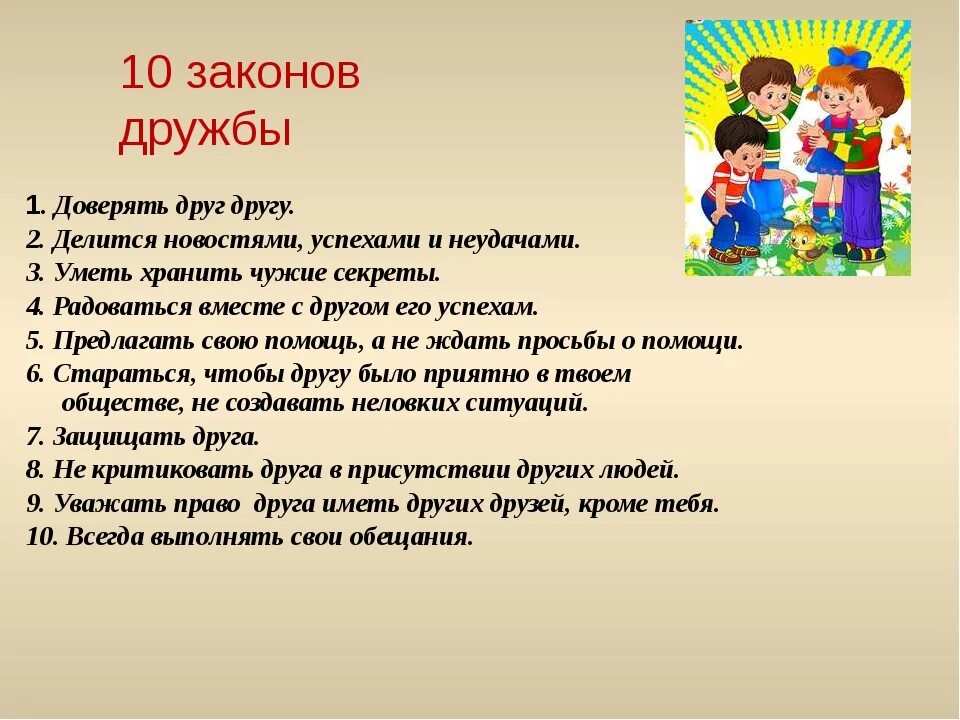 10 законов дружбы

1. Доверять друг другу.
2. Делится новостями, успехами и неудачами.
3. Уметь хранить чужие секреты.
4. Радоваться вместе с другом его успехам.
5. Предлагать свою помощь, а не ждать просьбы о помощи.
6. Стараться, чтобы другу было приятно в твоем обществе, не создавать неловких ситуаций.
7. Защищать друга.
8. Не критиковать друга в присутствии других людей.
9. Уважать право друга иметь других друзей, кроме тебя.
10. Всегда выполнять свои обещания.